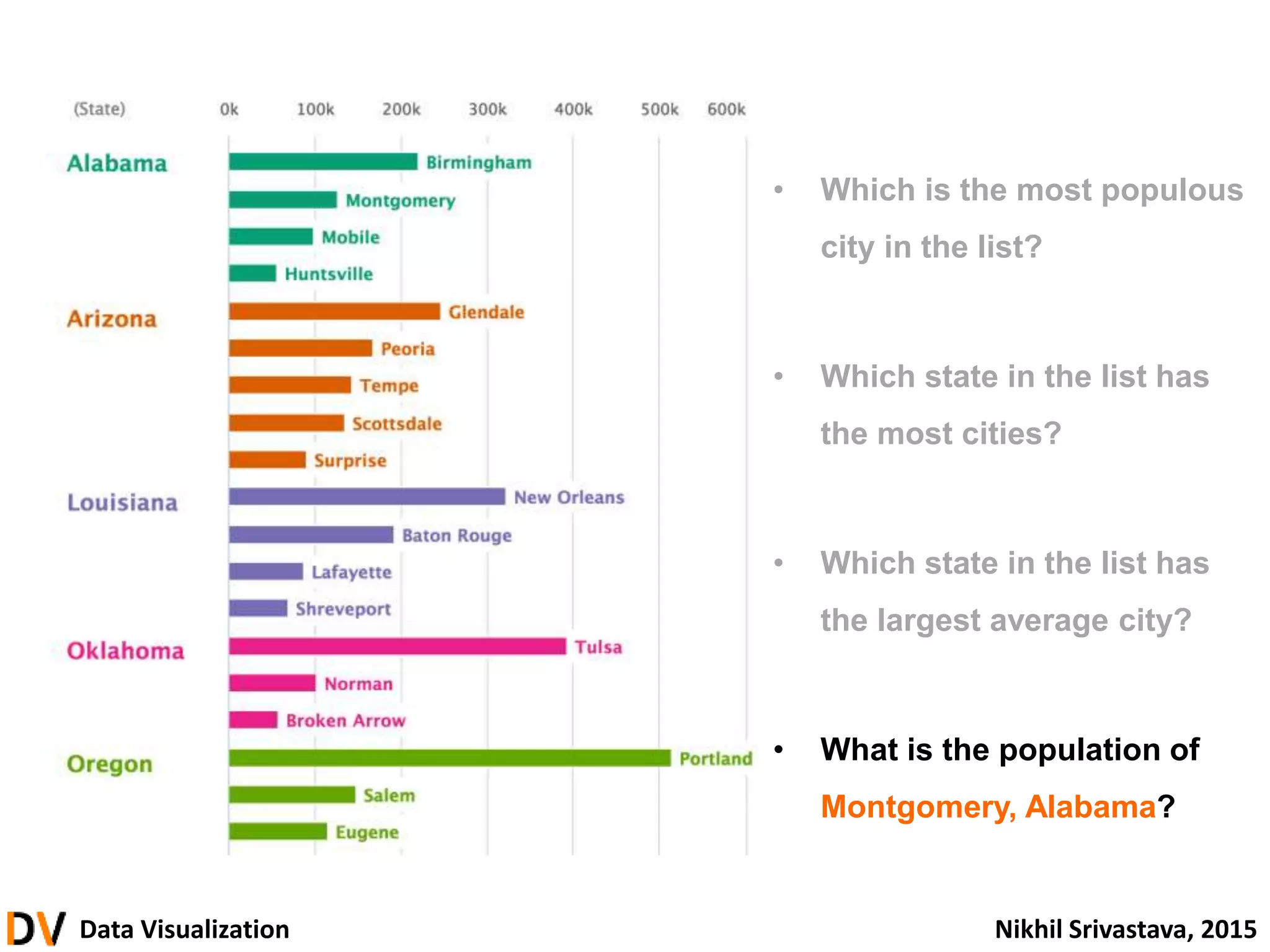 (State) 0k 100k 200k 300k 400k 500k 600k

Alabama
Birmingham
Montgomery
Mobile
Huntsville

Arizona
Glendale
Peoria
Tempe
Scottsdale
Surprise

Louisiana
New Orleans
Baton Rouge
Lafayette
Shreveport

Oklahoma
Tulsa
Norman
Broken Arrow

Oregon
Portland
Salem
Eugene

• Which is the most populous city in the list?

• Which state in the list has the most cities?

• Which state in the list has the largest average city?

• What is the population of Montgomery, Alabama?

DV Data Visualization

Nikhil Srivastava, 2015